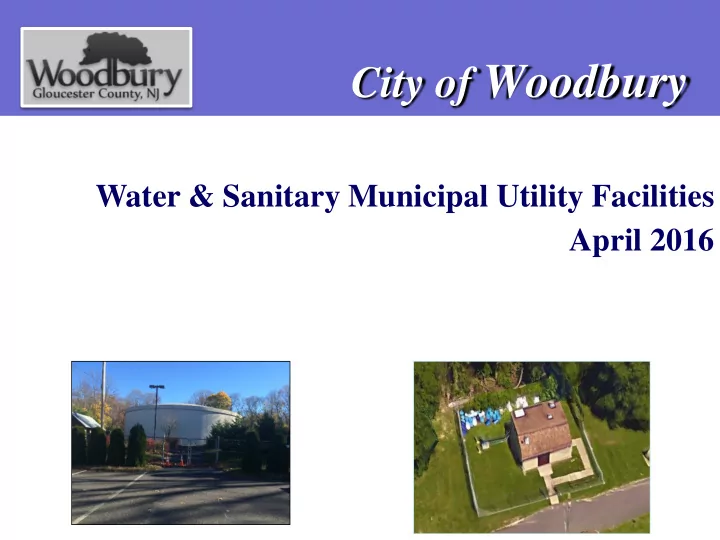 Woodbury
Gloucester County, NJ

City of Woodbury

Water & Sanitary Municipal Utility Facilities
April 2016